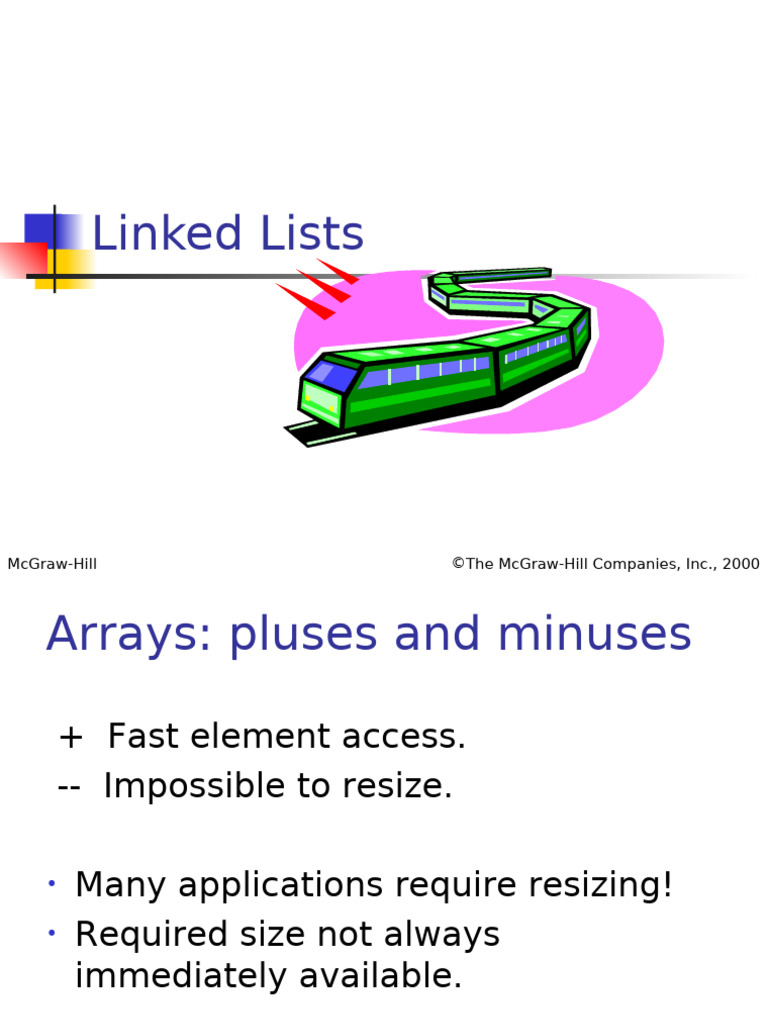 Linked Lists

McGraw-Hill

©The McGraw-Hill Companies, Inc., 2000

Arrays: pluses and minuses

+ Fast element access.
-- Impossible to resize.

• Many applications require resizing!
• Required size not always immediately available.